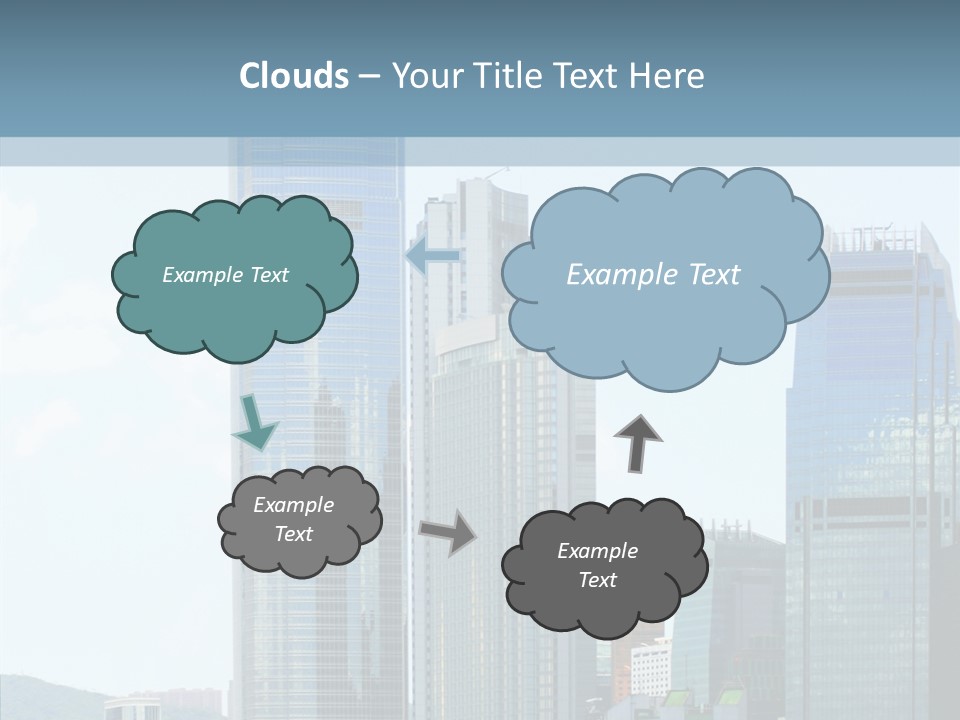 Clouds – Your Title Text Here

Example Text

Example Text

Example Text

Example Text